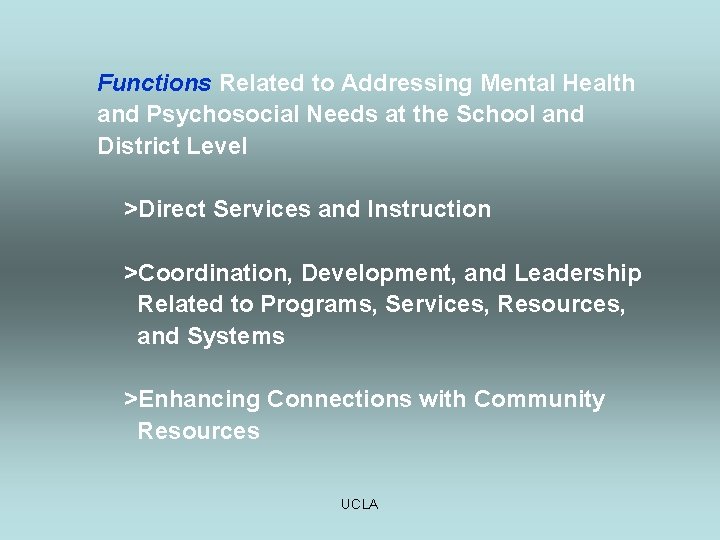 Functions Related to Addressing Mental Health and Psychosocial Needs at the School and District Level

>Direct Services and Instruction

>Coordination, Development, and Leadership Related to Programs, Services, Resources, and Systems

>Enhancing Connections with Community Resources

UCLA